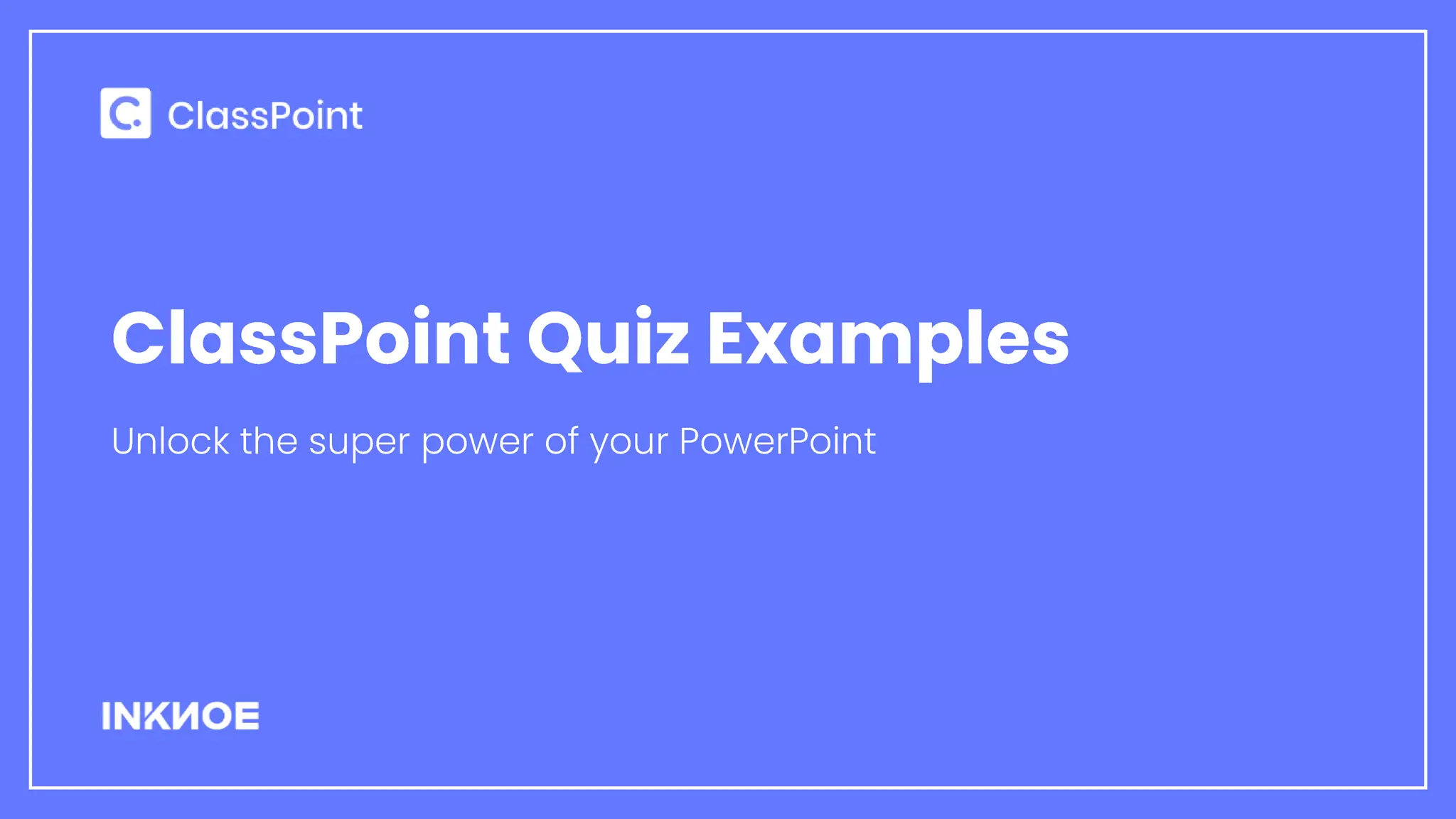 ClassPoint

ClassPoint Quiz Examples

Unlock the super power of your PowerPoint

INKNOE